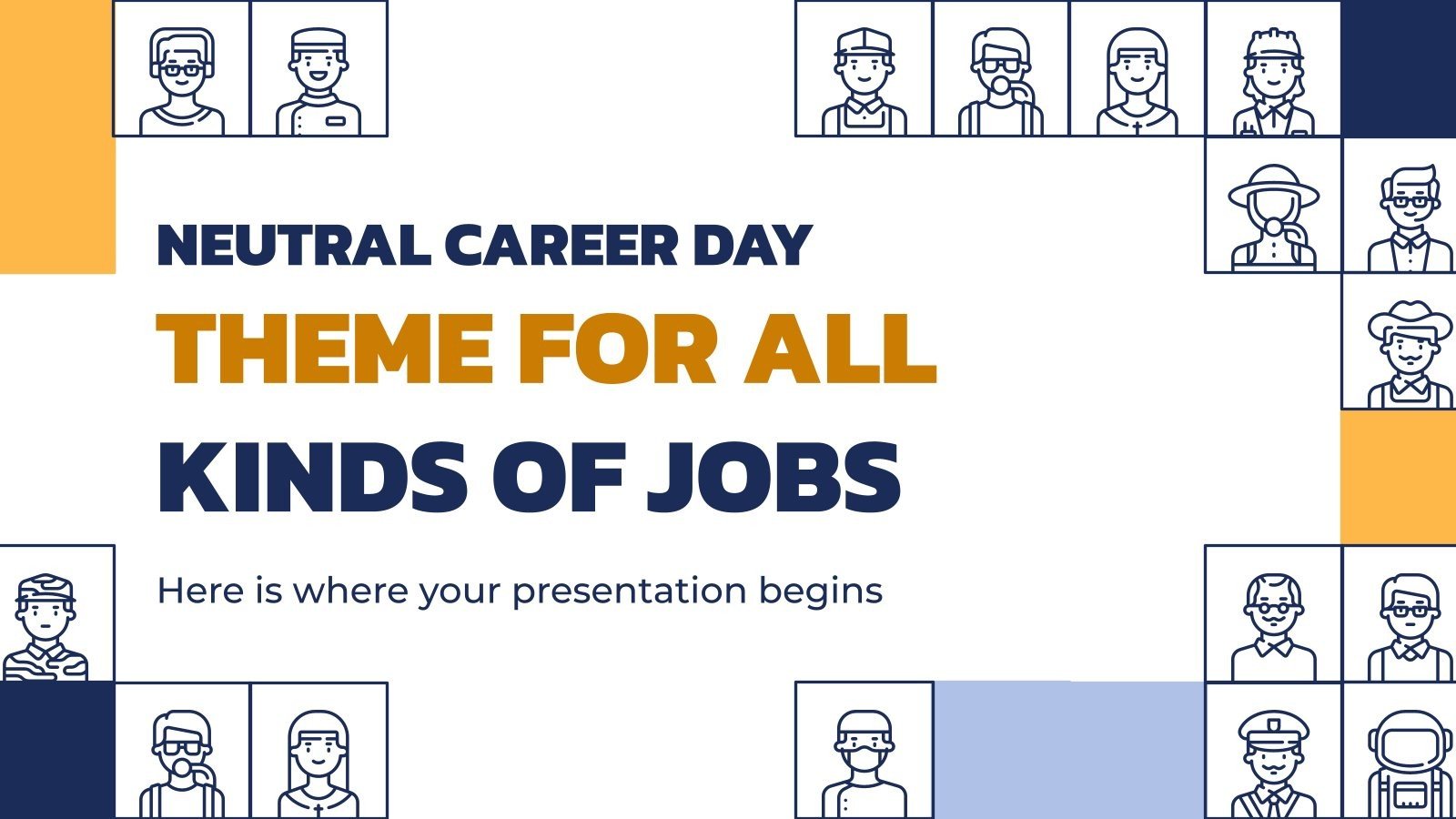 NEUTRAL CAREER DAY
THEME FOR ALL
KINDS OF JOBS

Here is where your presentation begins